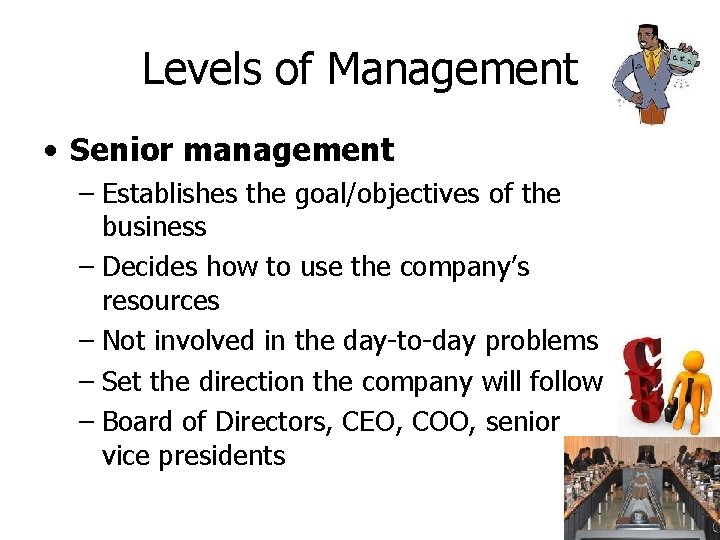 Levels of Management

• Senior management
– Establishes the goal/objectives of the business
– Decides how to use the company's resources
– Not involved in the day-to-day problems
– Set the direction the company will follow
– Board of Directors, CEO, COO, senior vice presidents

CEO